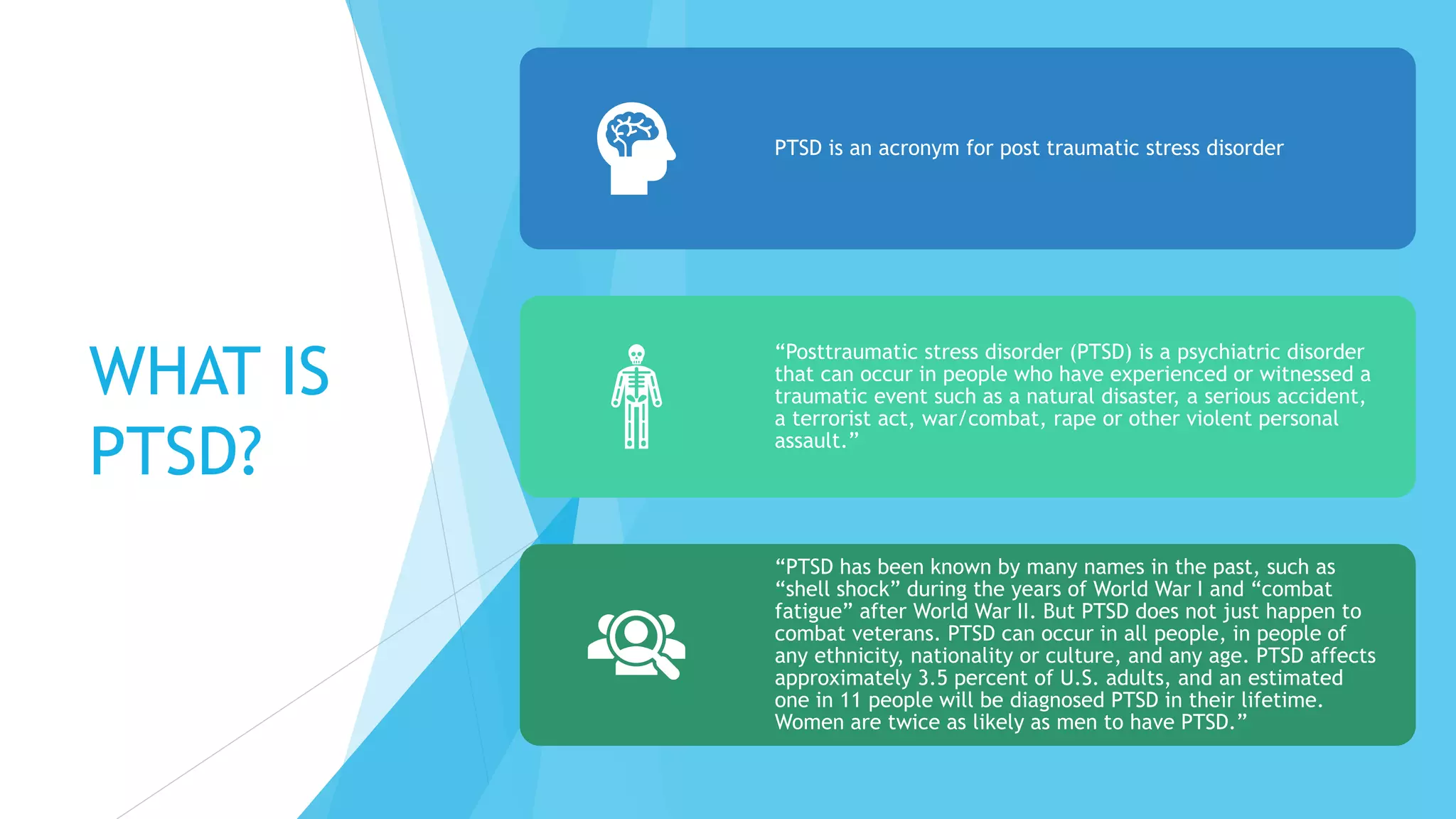 WHAT IS PTSD?

PTSD is an acronym for post traumatic stress disorder

“Posttraumatic stress disorder (PTSD) is a psychiatric disorder that can occur in people who have experienced or witnessed a traumatic event such as a natural disaster, a serious accident, a terrorist act, war/combat, rape or other violent personal assault.”

“PTSD has been known by many names in the past, such as “shell shock” during the years of World War I and “combat fatigue” after World War II. But PTSD does not just happen to combat veterans. PTSD can occur in all people, in people of any ethnicity, nationality or culture, and any age. PTSD affects approximately 3.5 percent of U.S. adults, and an estimated one in 11 people will be diagnosed PTSD in their lifetime. Women are twice as likely as men to have PTSD.”